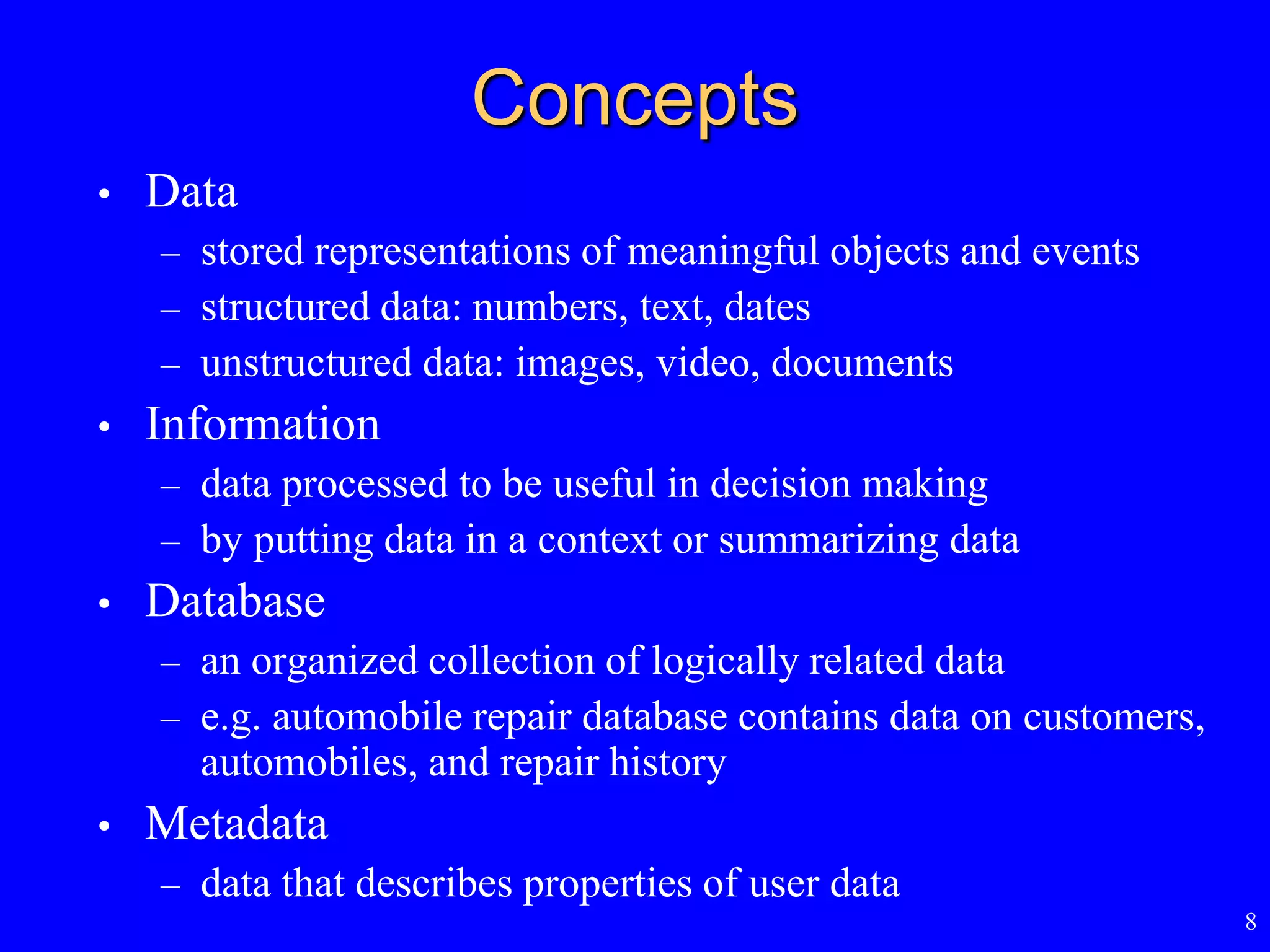 Concepts

• Data
– stored representations of meaningful objects and events
– structured data: numbers, text, dates
– unstructured data: images, video, documents

• Information
– data processed to be useful in decision making
– by putting data in a context or summarizing data

• Database
– an organized collection of logically related data
– e.g. automobile repair database contains data on customers, automobiles, and repair history

• Metadata
– data that describes properties of user data

8